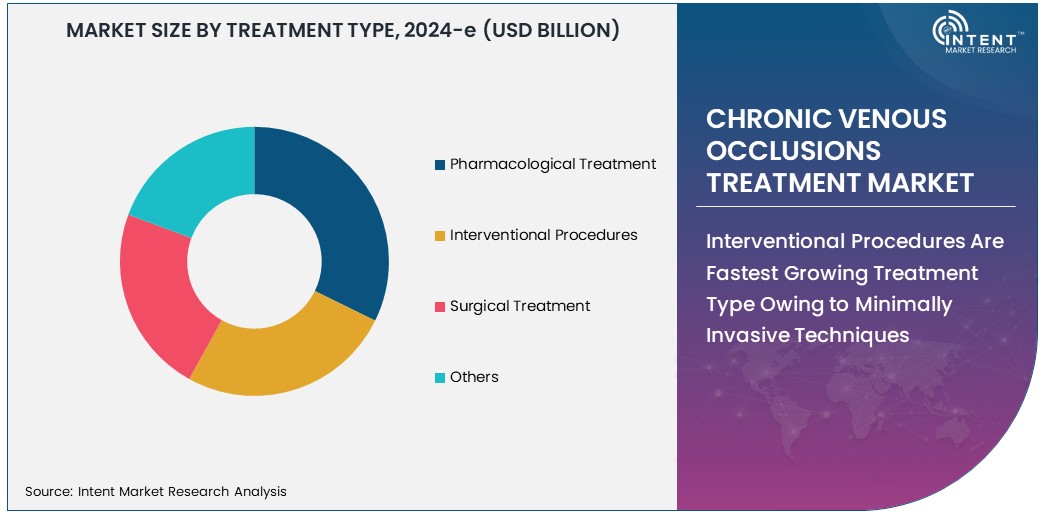 MARKET SIZE BY TREATMENT TYPE, 2024-e (USD BILLION)

Pharmacological Treatment

Interventional Procedures

Surgical Treatment

Others

Source: Intent Market Research Analysis

INTENT
MARKET RESEARCH

CHRONIC VENOUS OCCLUSIONS TREATMENT MARKET

Interventional Procedures Are Fastest Growing Treatment Type Owing to Minimally Invasive Techniques